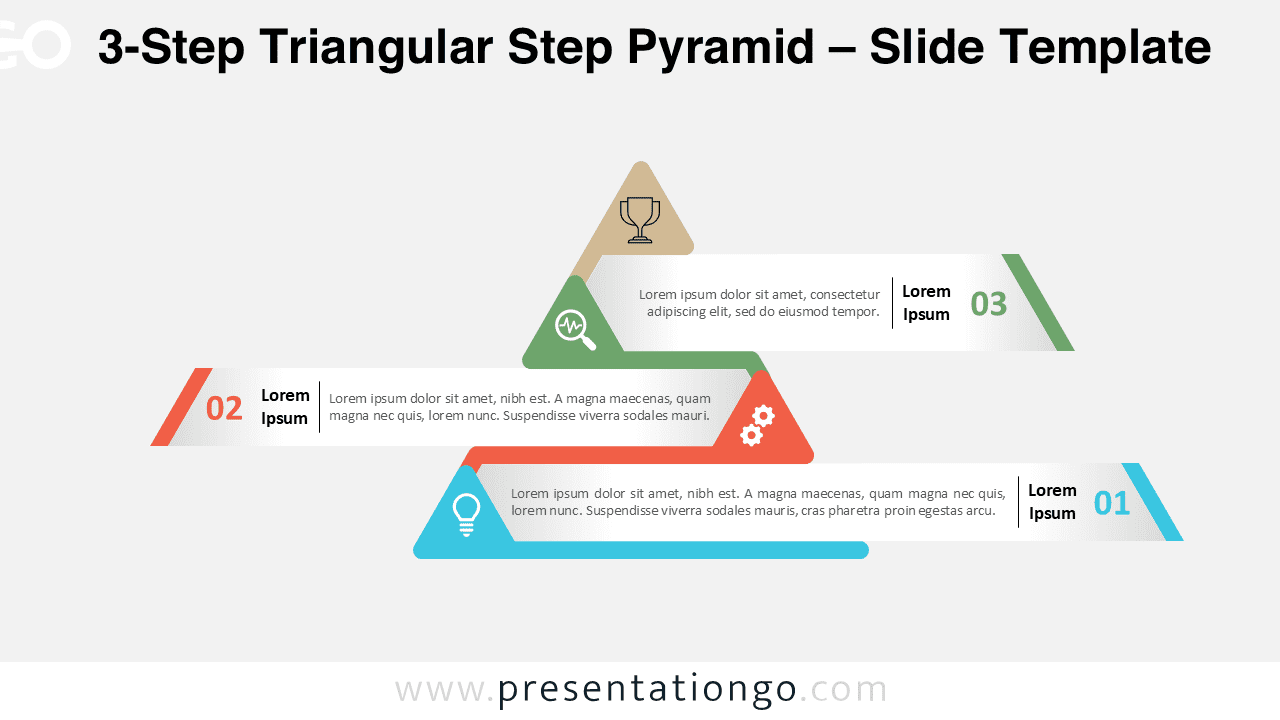 3-Step Triangular Step Pyramid – Slide Template

Lorem ipsum dolor sit amet, consectetur adipiscing elit, sed do eiusmod tempor.

Lorem Ipsum

03

02

Lorem Ipsum

Lorem ipsum dolor sit amet, nibh est. A magna maecenas, quam magna nec quis, lorem nunc. Suspendisse viverra sodales mauri.

Lorem ipsum dolor sit amet, nibh est. A magna maecenas, quam magna nec quis, lorem nunc. Suspendisse viverra sodales mauris, cras pharetra proin egestas arcu.

Lorem Ipsum

01

www.presentationgo.com